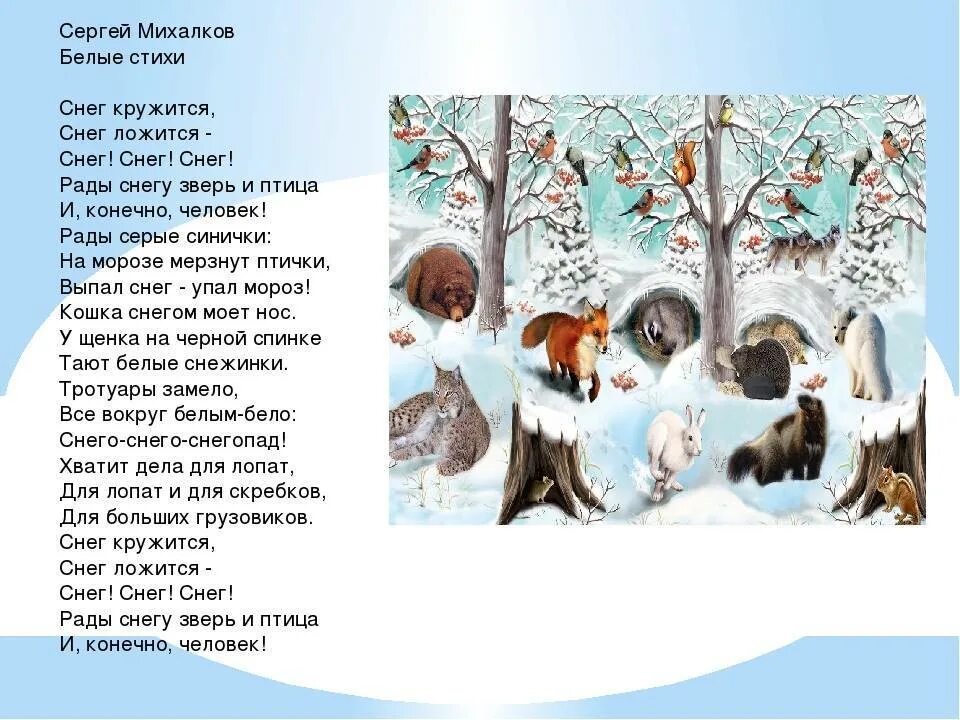 Сергей Михалков
Белые стихи

Снег кружится,
Снег ложится -
Снег! Снег! Снег!
Рады снегу зверь и птица
И, конечно, человек!
Рады серые синички:
На морозе мерзнут птички,
Выпал снег - упал мороз!
Кошка снегом моет нос.
У щенка на черной спинке
Тают белые снежинки.
Тротуары замело,
Все вокруг белым-бело:
Снего-снего-снегопад!
Хватит дела для лопат,
Для лопат и для скребков,
Для больших грузовиков.
Снег кружится,
Снег ложится -
Снег! Снег! Снег!
Рады снегу зверь и птица
И, конечно, человек!